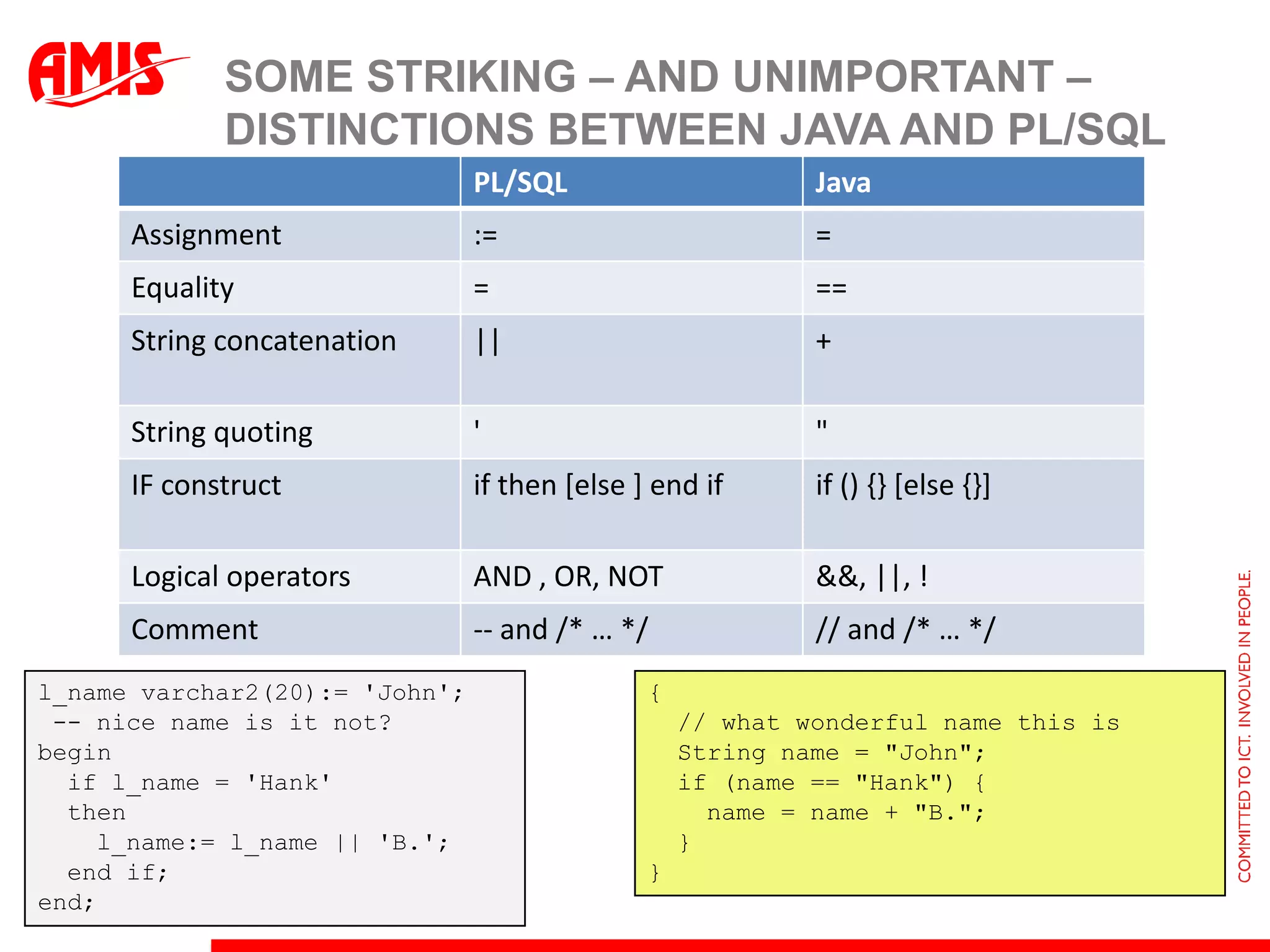 AMIS

SOME STRIKING – AND UNIMPORTANT – DISTINCTIONS BETWEEN JAVA AND PL/SQL

| | PL/SQL | Java |
|---|---|---|
| Assignment | := | = |
| Equality | = | == |
| String concatenation | \|\| | + |
| String quoting | ' | " |
| IF construct | if then [else ] end if | if () {} [else {}] |
| Logical operators | AND , OR, NOT | &&, \|\|, ! |
| Comment | -- and /* … */ | // and /* … */ |

l_name varchar2(20):= 'John';
 -- nice name is it not?
begin
  if l_name = 'Hank'
  then
    l_name:= l_name || 'B.';
  end if;
end;

{
  // what wonderful name this is
  String name = "John";
  if (name == "Hank") {
    name = name + "B.";
  }
}

COMMITTED TO ICT. INVOLVED IN PEOPLE.